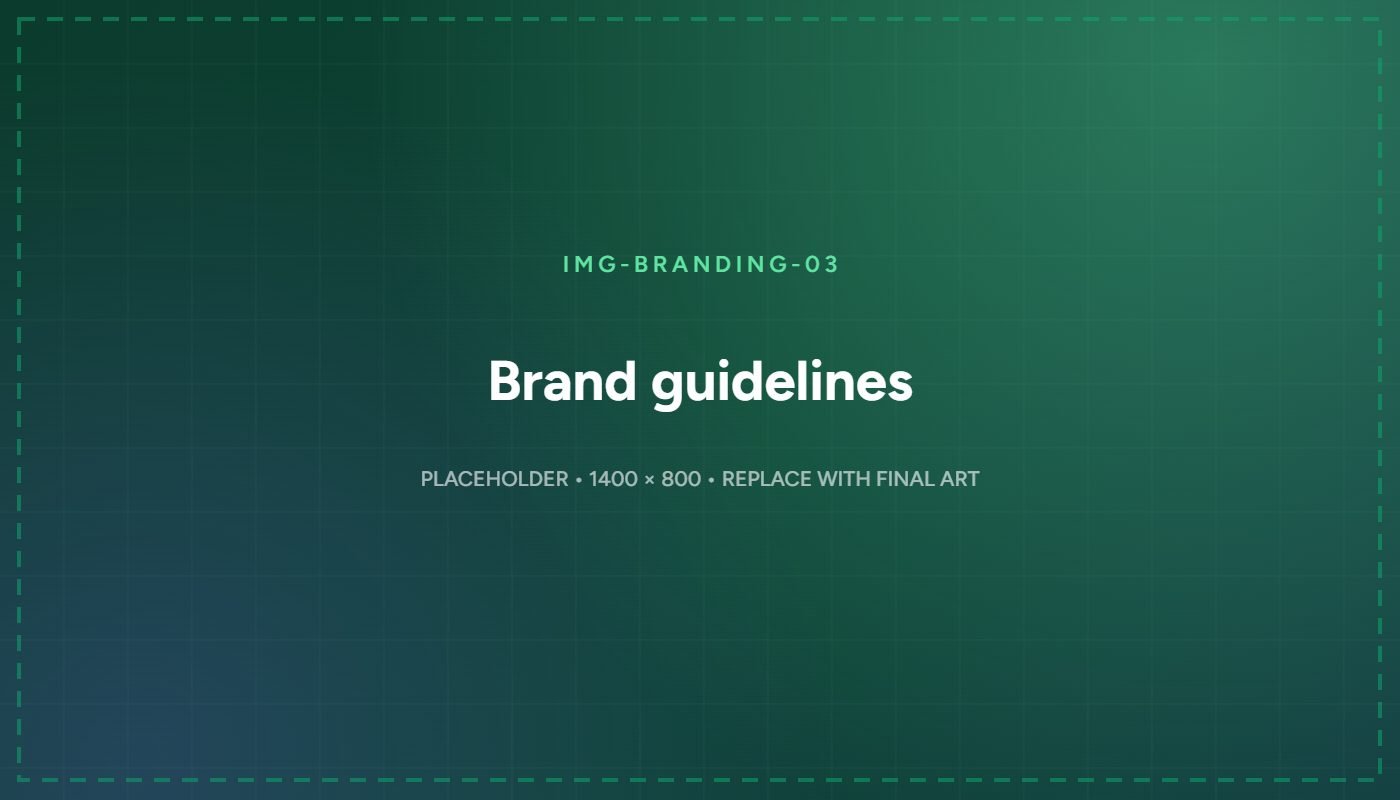 IMG-BRANDING-03

Brand guidelines

PLACEHOLDER • 1400 × 800 • REPLACE WITH FINAL ART